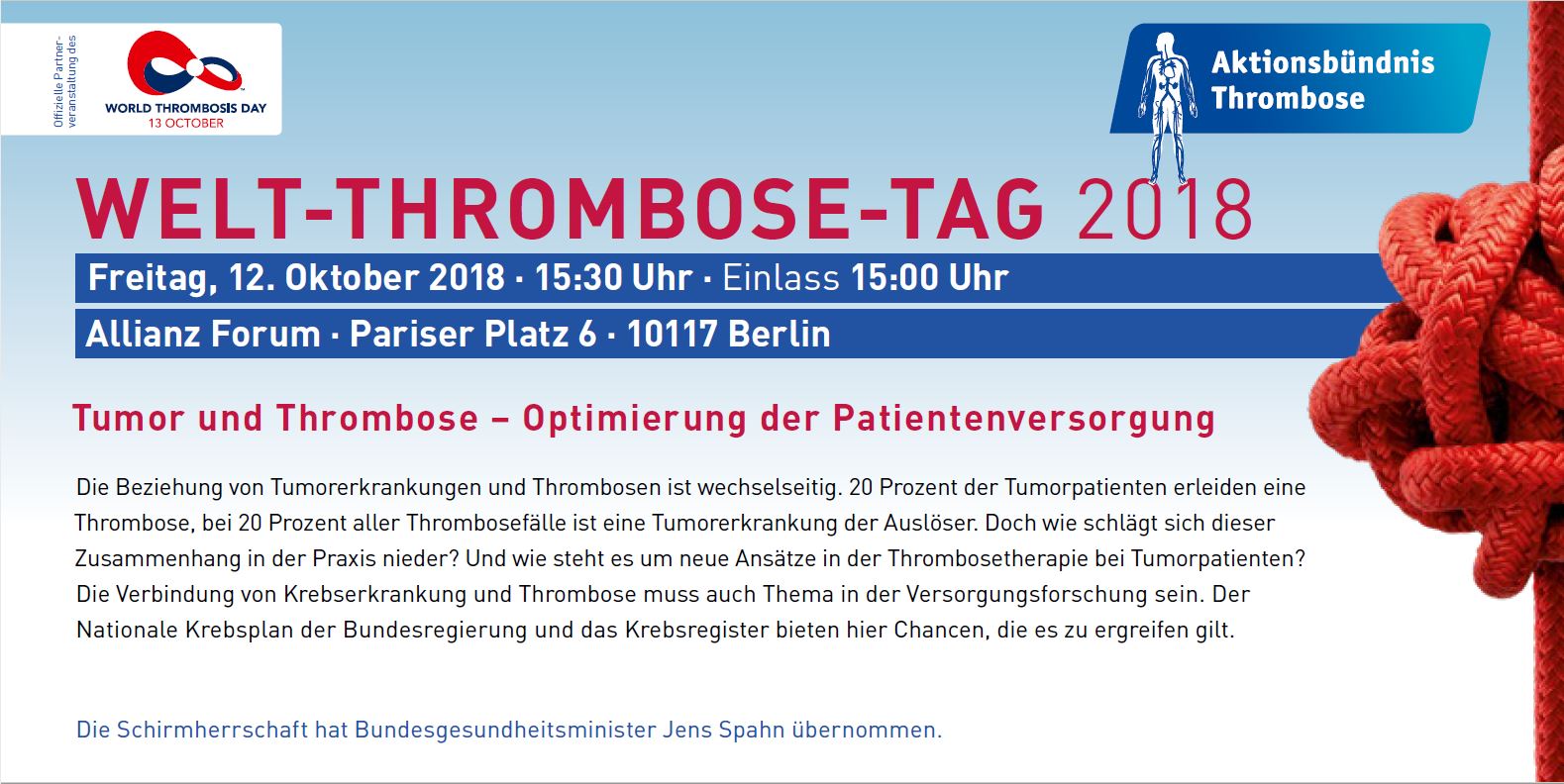 Offizielle Partnerveranstaltung des

WORLD THROMBOSIS DAY
13 OCTOBER

Aktionsbündnis Thrombose

WELT-THROMBOSE-TAG 2018

Freitag, 12. Oktober 2018 · 15:30 Uhr · Einlass 15:00 Uhr

Allianz Forum · Pariser Platz 6 · 10117 Berlin

Tumor und Thrombose – Optimierung der Patientenversorgung

Die Beziehung von Tumorerkrankungen und Thrombosen ist wechselseitig. 20 Prozent der Tumorpatienten erleiden eine Thrombose, bei 20 Prozent aller Thrombosefälle ist eine Tumorerkrankung der Auslöser. Doch wie schlägt sich dieser Zusammenhang in der Praxis nieder? Und wie steht es um neue Ansätze in der Thrombosetherapie bei Tumorpatienten? Die Verbindung von Krebserkrankung und Thrombose muss auch Thema in der Versorgungsforschung sein. Der Nationale Krebsplan der Bundesregierung und das Krebsregister bieten hier Chancen, die es zu ergreifen gilt.

Die Schirmherrschaft hat Bundesgesundheitsminister Jens Spahn übernommen.